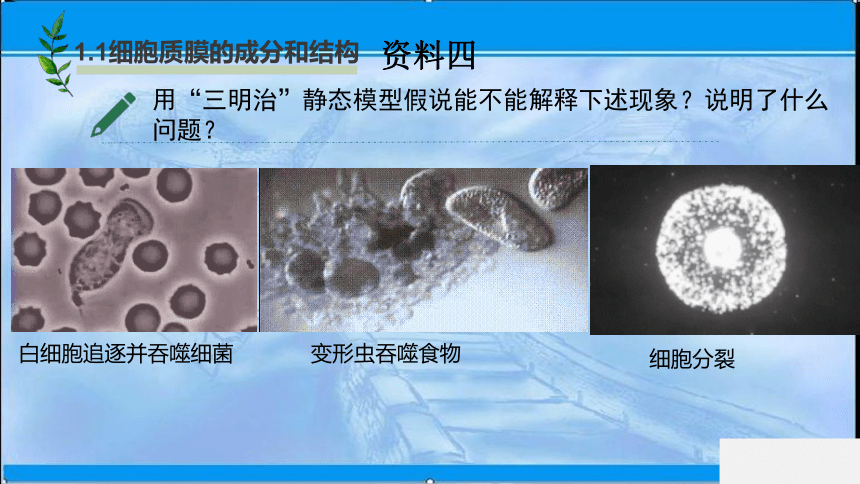 1.1细胞质膜的成分和结构 资料四

用“三明治”静态模型假说能不能解释下述现象？说明了什么问题？

白细胞追逐并吞噬细菌

变形虫吞噬食物

细胞分裂